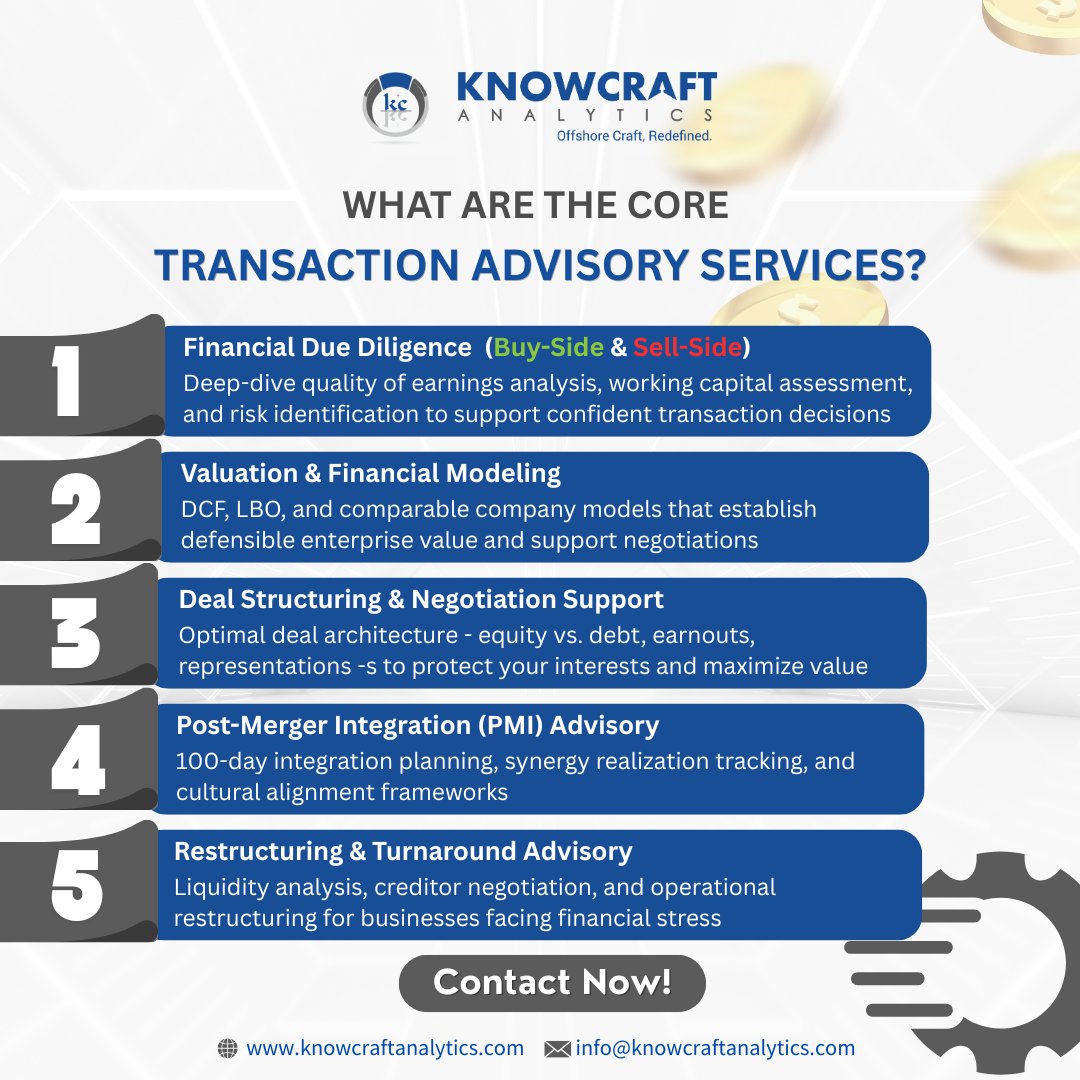 kc KNOWCRAFT ANALYTICS
Offshore Craft, Redefined.

WHAT ARE THE CORE
TRANSACTION ADVISORY SERVICES?

1
Financial Due Diligence (Buy-Side & Sell-Side)
Deep-dive quality of earnings analysis, working capital assessment, and risk identification to support confident transaction decisions

2
Valuation & Financial Modeling
DCF, LBO, and comparable company models that establish defensible enterprise value and support negotiations

3
Deal Structuring & Negotiation Support
Optimal deal architecture - equity vs. debt, earnouts, representations -s to protect your interests and maximize value

4
Post-Merger Integration (PMI) Advisory
100-day integration planning, synergy realization tracking, and cultural alignment frameworks

5
Restructuring & Turnaround Advisory
Liquidity analysis, creditor negotiation, and operational restructuring for businesses facing financial stress

Contact Now!

www.knowcraftanalytics.com info@knowcraftanalytics.com